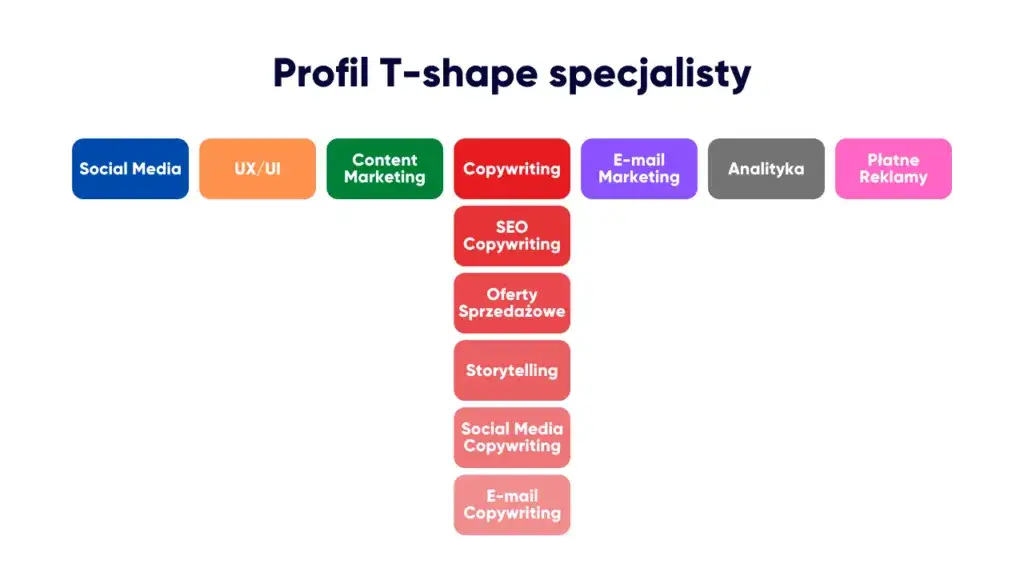 Profil T-shape specjalisty

Social Media

UX/UI

Content Marketing

Copywriting

E-mail Marketing

Analityka

Płatne Reklamy

SEO Copywriting

Oferty Sprzedażowe

Storytelling

Social Media Copywriting

E-mail Copywriting